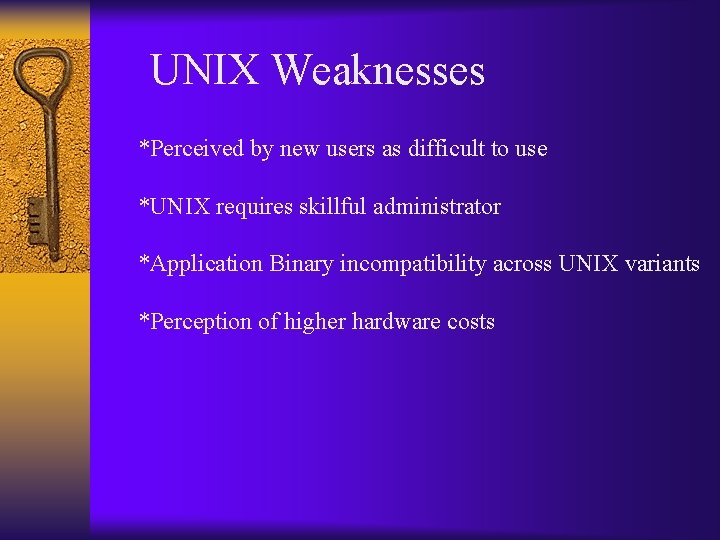 UNIX Weaknesses

*Perceived by new users as difficult to use

*UNIX requires skillful administrator

*Application Binary incompatibility across UNIX variants

*Perception of higher hardware costs